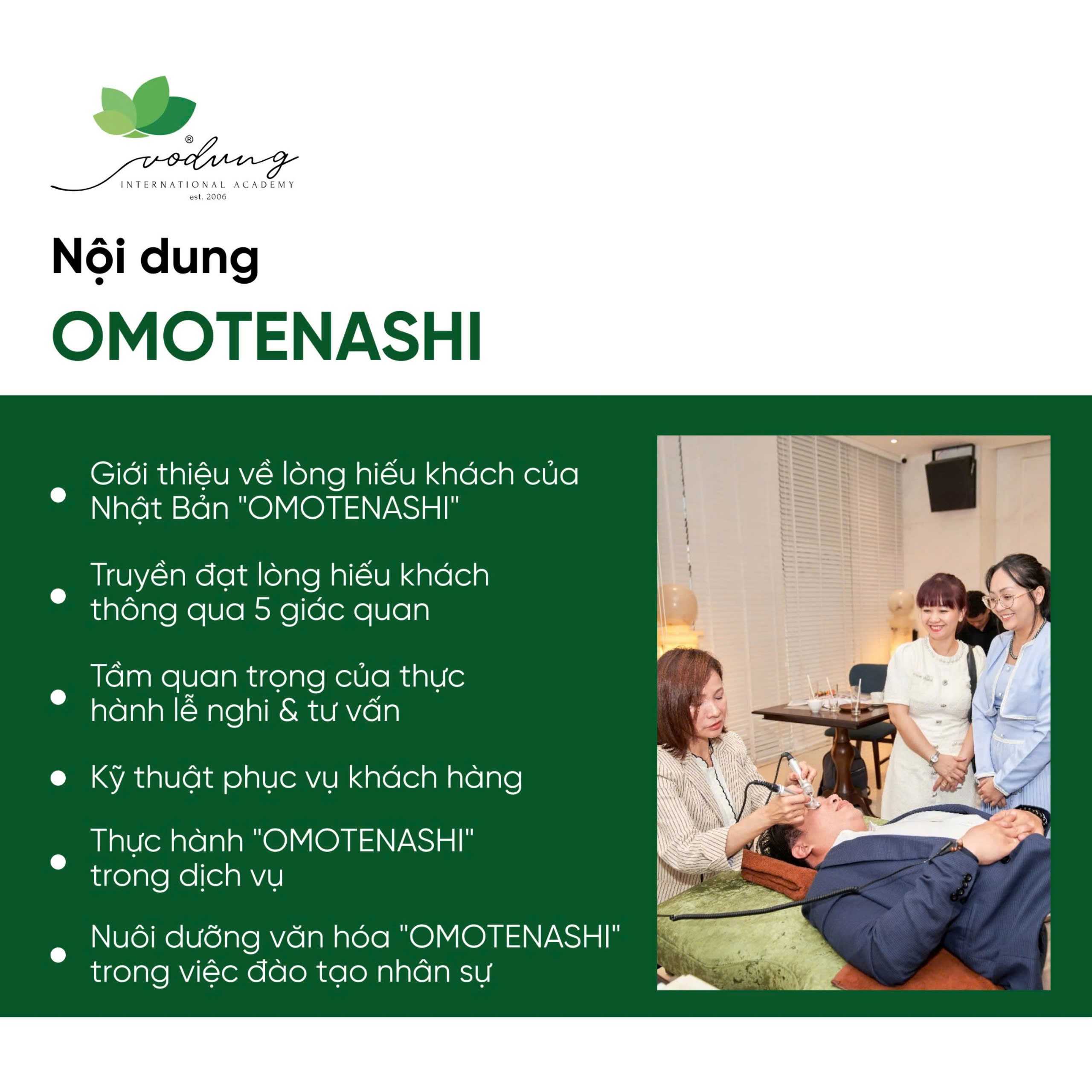 vodung®
INTERNATIONAL ACADEMY
est. 2006

Nội dung
OMOTENASHI

- Giới thiệu về lòng hiếu khách của Nhật Bản "OMOTENASHI"
- Truyền đạt lòng hiếu khách thông qua 5 giác quan
- Tầm quan trọng của thực hành lễ nghi & tư vấn
- Kỹ thuật phục vụ khách hàng
- Thực hành "OMOTENASHI" trong dịch vụ
- Nuôi dưỡng văn hóa "OMOTENASHI" trong việc đào tạo nhân sự